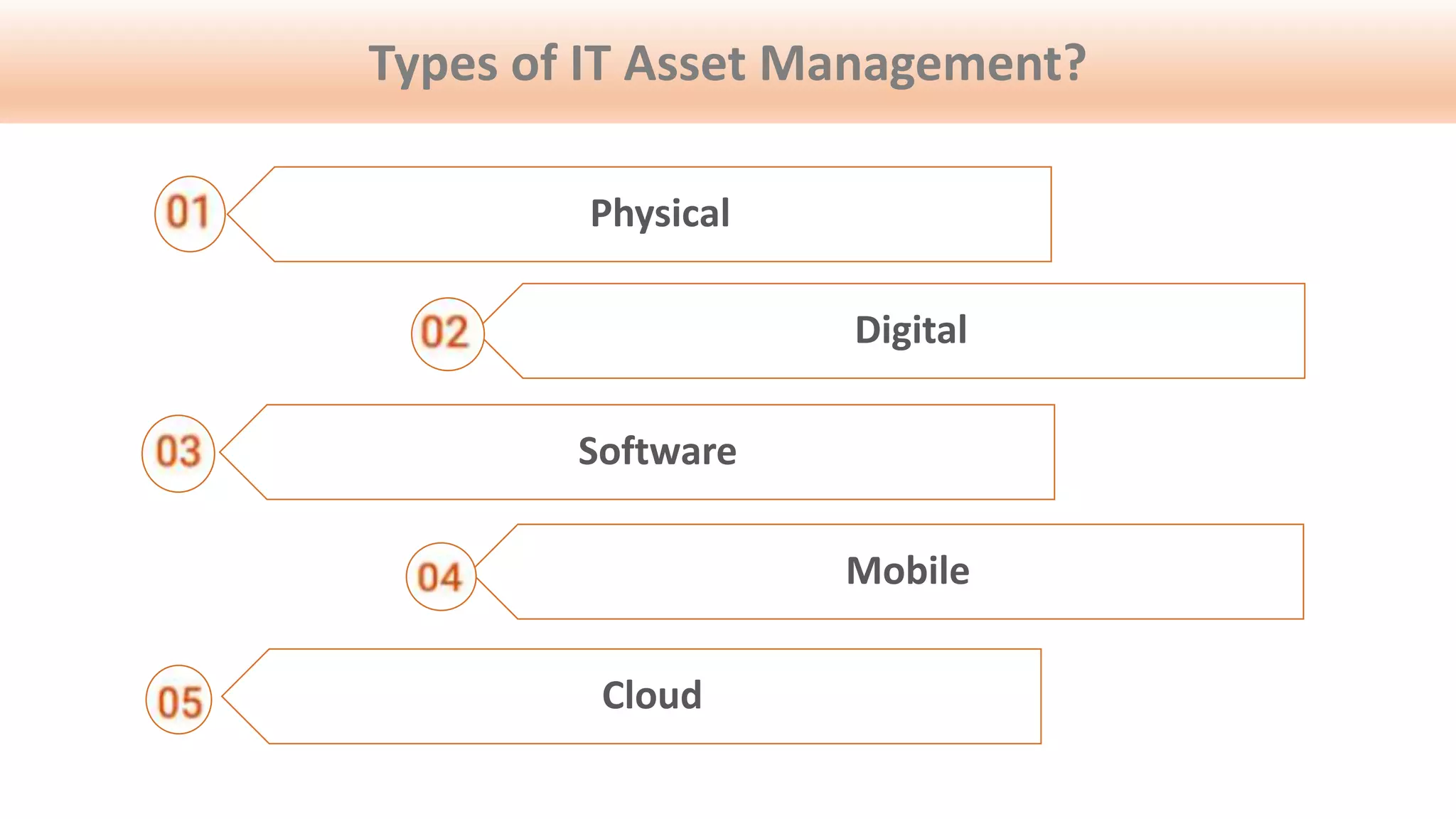 Types of IT Asset Management?

01 Physical

02 Digital

03 Software

04 Mobile

05 Cloud